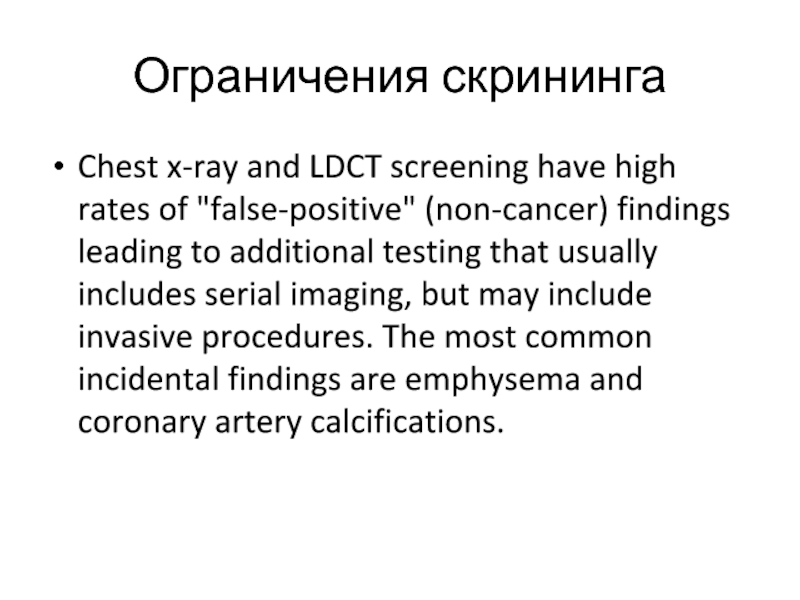 Ограничения скрининга

• Chest x-ray and LDCT screening have high rates of "false-positive" (non-cancer) findings leading to additional testing that usually includes serial imaging, but may include invasive procedures. The most common incidental findings are emphysema and coronary artery calcifications.